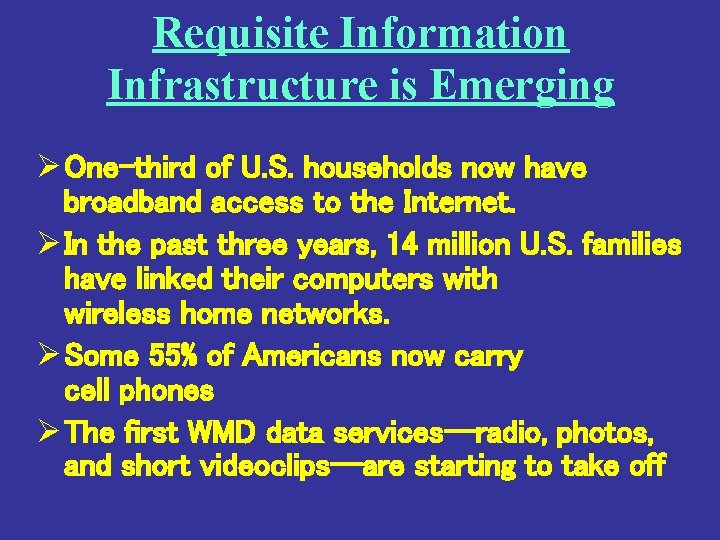 Requisite Information Infrastructure is Emerging

➢ One-third of U.S. households now have broadband access to the Internet.

➢ In the past three years, 14 million U.S. families have linked their computers with wireless home networks.

➢ Some 55% of Americans now carry cell phones

➢ The first WMD data services—radio, photos, and short videoclips—are starting to take off